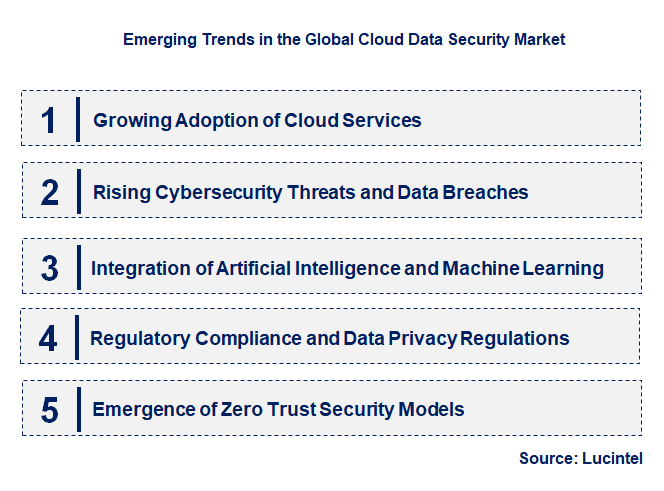 Emerging Trends in the Global Cloud Data Security Market

1 Growing Adoption of Cloud Services

2 Rising Cybersecurity Threats and Data Breaches

3 Integration of Artificial Intelligence and Machine Learning

4 Regulatory Compliance and Data Privacy Regulations

5 Emergence of Zero Trust Security Models

Source: Lucintel